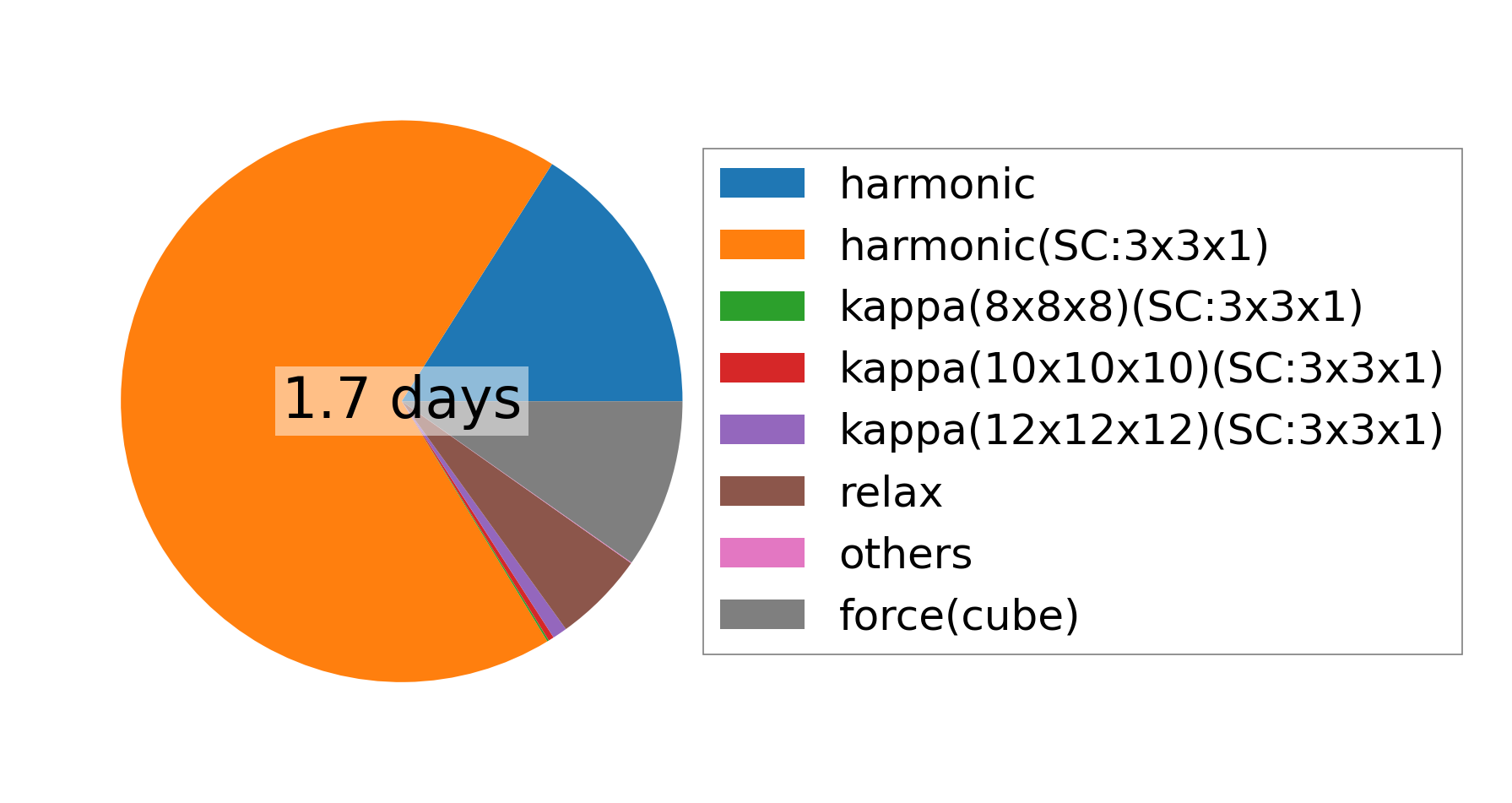 1.7 days

harmonic
harmonic(SC:3x3x1)
kappa(8x8x8)(SC:3x3x1)
kappa(10x10x10)(SC:3x3x1)
kappa(12x12x12)(SC:3x3x1)
relax
others
force(cube)